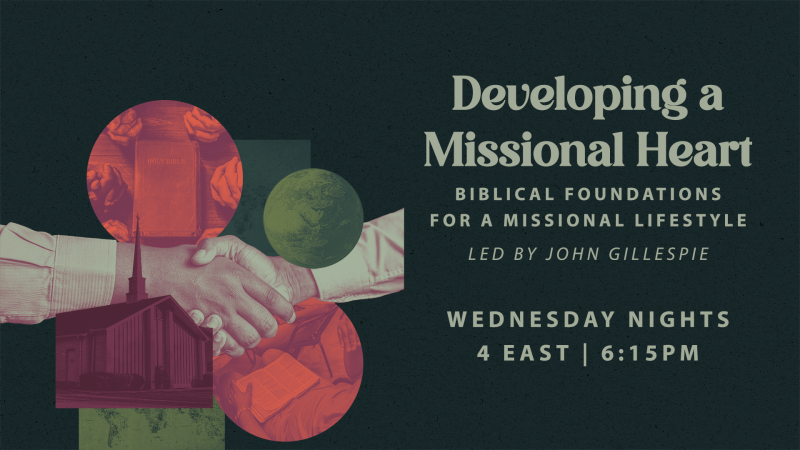 HOLY BIBLE

Developing a Missional Heart

BIBLICAL FOUNDATIONS FOR A MISSIONAL LIFESTYLE

LED BY JOHN GILLESPIE

WEDNESDAY NIGHTS
4 EAST | 6:15PM